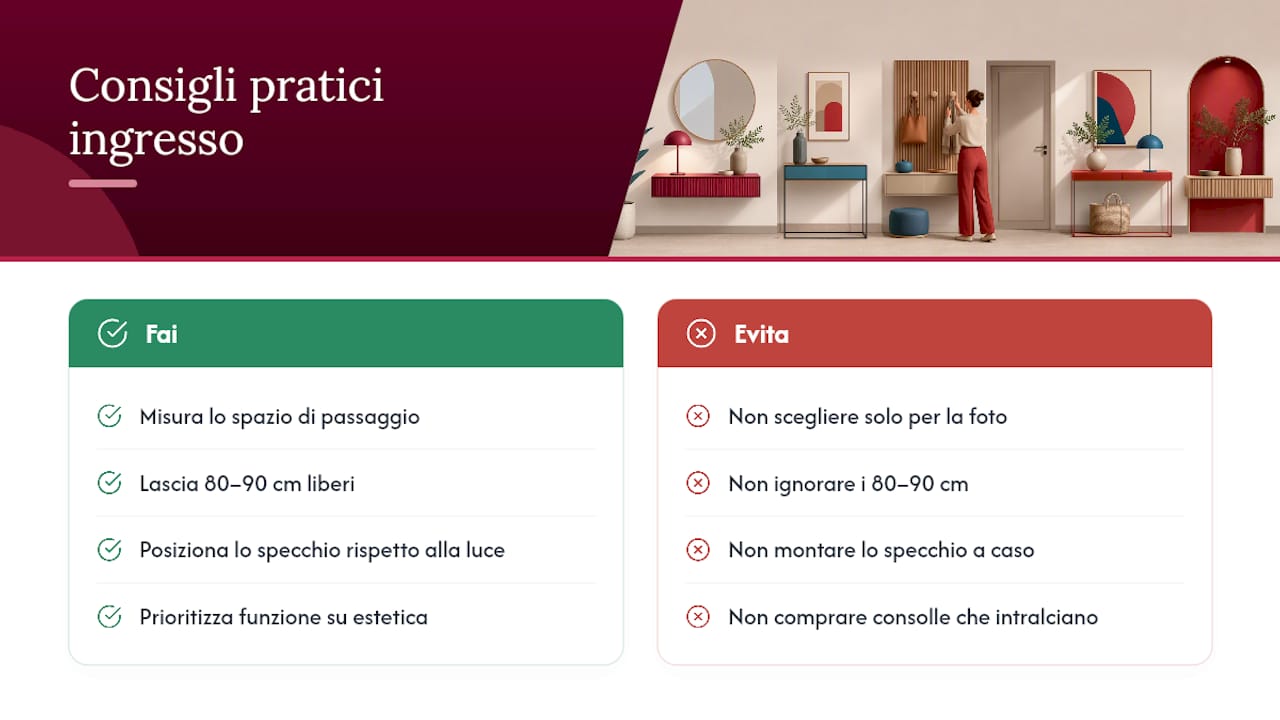 Consigli pratici ingresso

Fai

Misura lo spazio di passaggio

Lascia 80–90 cm liberi

Posiziona lo specchio rispetto alla luce

Prioritizza funzione su estetica

Evita

Non scegliere solo per la foto

Non ignorare i 80–90 cm

Non montare lo specchio a caso

Non comprare consolle che intralciano